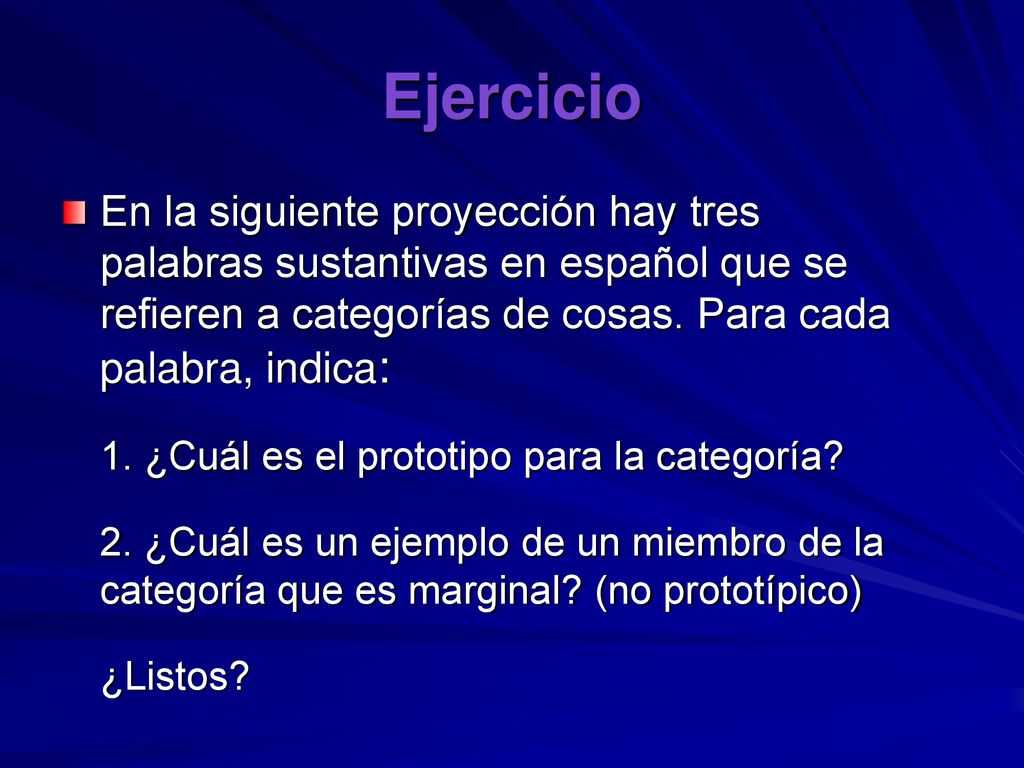 Ejercicio

En la siguiente proyección hay tres palabras sustantivas en español que se refieren a categorías de cosas. Para cada palabra, indica:

1. ¿Cuál es el prototipo para la categoría?

2. ¿Cuál es un ejemplo de un miembro de la categoría que es marginal? (no prototípico)

¿Listos?